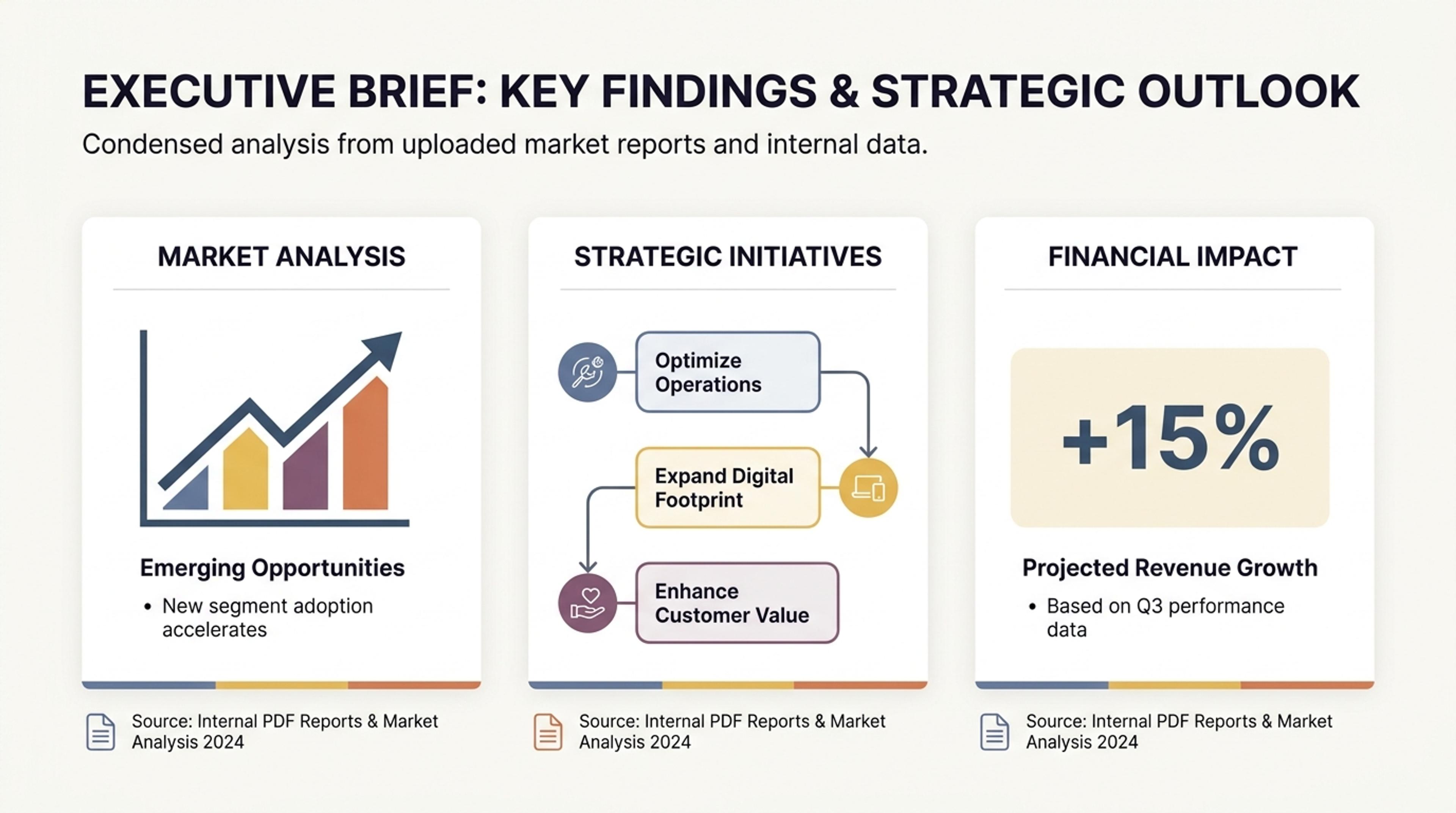 EXECUTIVE BRIEF: KEY FINDINGS & STRATEGIC OUTLOOK

Condensed analysis from uploaded market reports and internal data.

MARKET ANALYSIS

Emerging Opportunities

• New segment adoption accelerates

Source: Internal PDF Reports & Market Analysis 2024

STRATEGIC INITIATIVES

Optimize Operations

Expand Digital Footprint

Enhance Customer Value

Source: Internal PDF Reports & Market Analysis 2024

FINANCIAL IMPACT

+15%

Projected Revenue Growth

• Based on Q3 performance data

Source: Internal PDF Reports & Market Analysis 2024